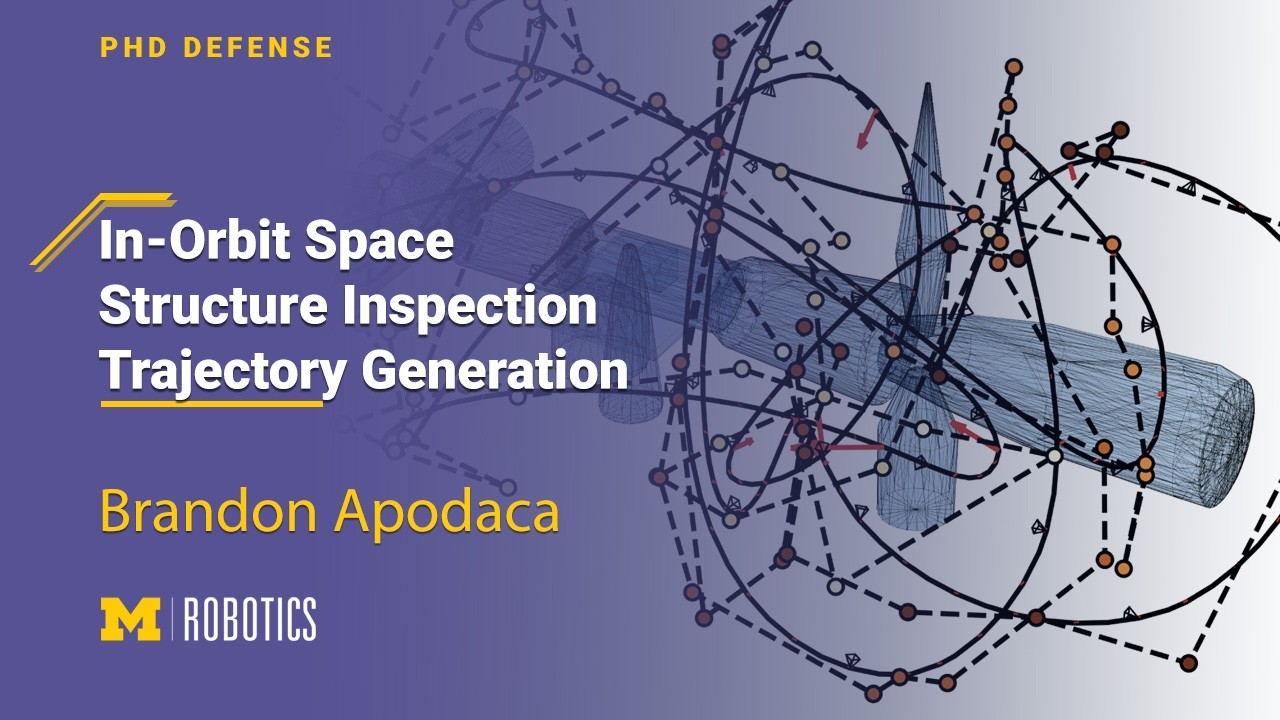 PHD DEFENSE

In-Orbit Space Structure Inspection Trajectory Generation

Brandon Apodaca

M | ROBOTICS